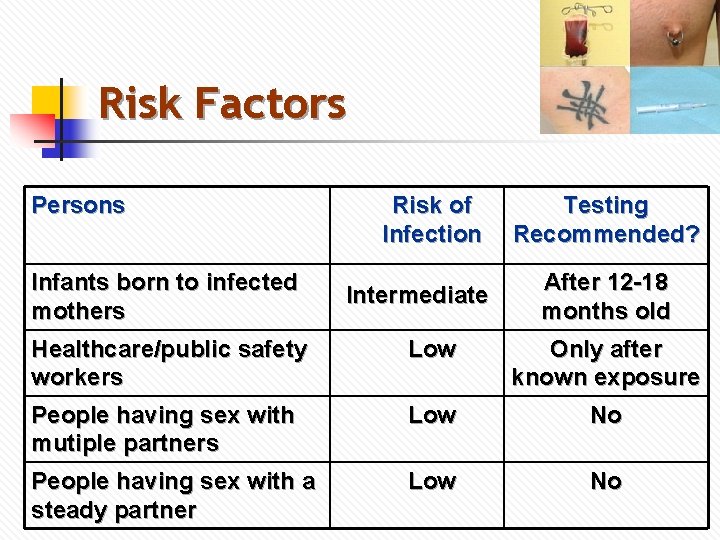 Risk Factors

| Persons | Risk of Infection | Testing Recommended? |
|---|---|---|
| Infants born to infected mothers | Intermediate | After 12-18 months old |
| Healthcare/public safety workers | Low | Only after known exposure |
| People having sex with mutiple partners | Low | No |
| People having sex with a steady partner | Low | No |